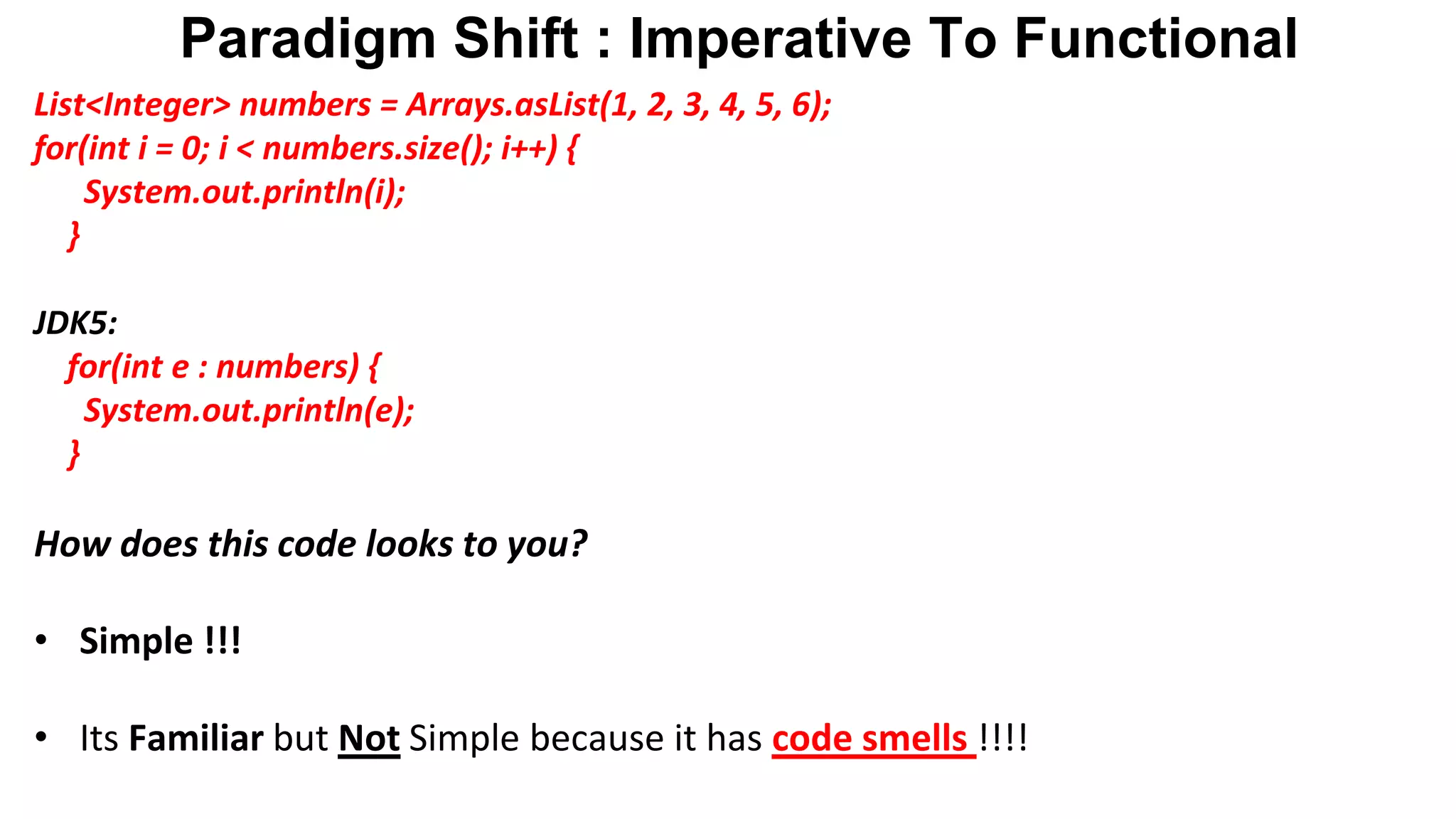 Paradigm Shift : Imperative To Functional

List<Integer> numbers = Arrays.asList(1, 2, 3, 4, 5, 6);
for(int i = 0; i < numbers.size(); i++) {
System.out.println(i);
}

JDK5:
for(int e : numbers) {
System.out.println(e);
}

How does this code looks to you?

• Simple !!!

• Its Familiar but Not Simple because it has code smells !!!!